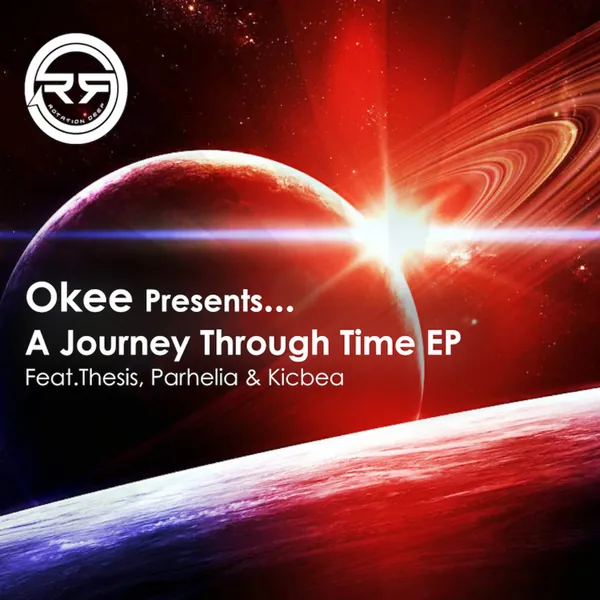 RR
ROTATION DEEP

Okee Presents...
A Journey Through Time EP
Feat.Thesis, Parhelia & Kicbea